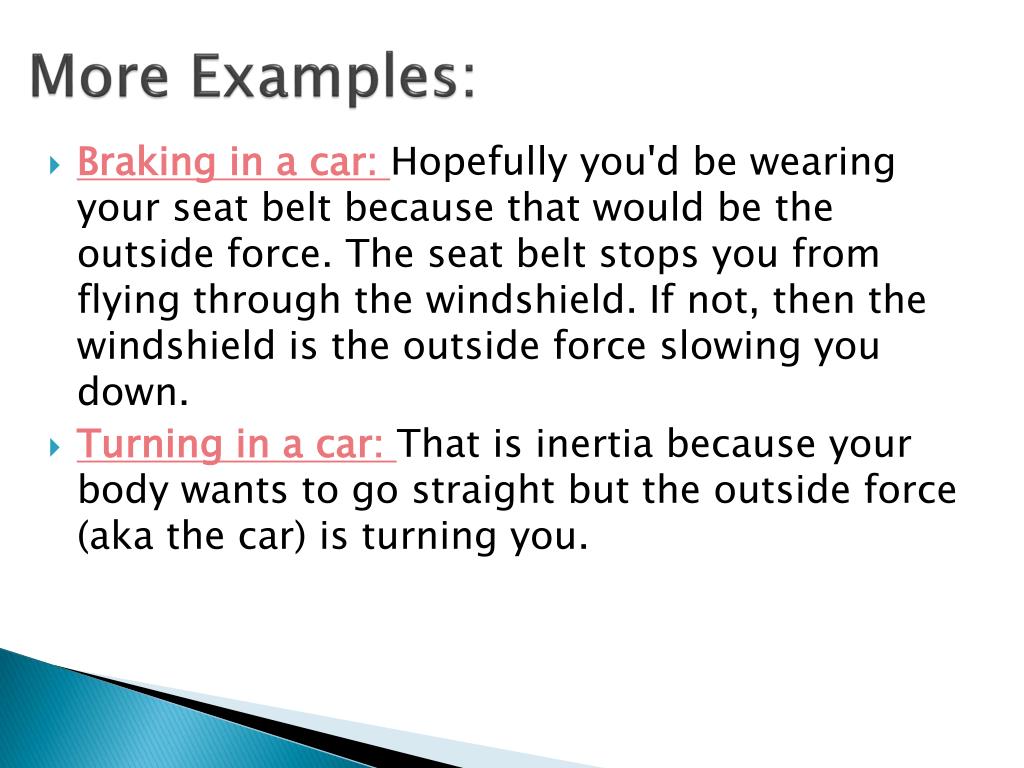 More Examples:

Braking in a car: Hopefully you'd be wearing your seat belt because that would be the outside force. The seat belt stops you from flying through the windshield. If not, then the windshield is the outside force slowing you down.

Turning in a car: That is inertia because your body wants to go straight but the outside force (aka the car) is turning you.